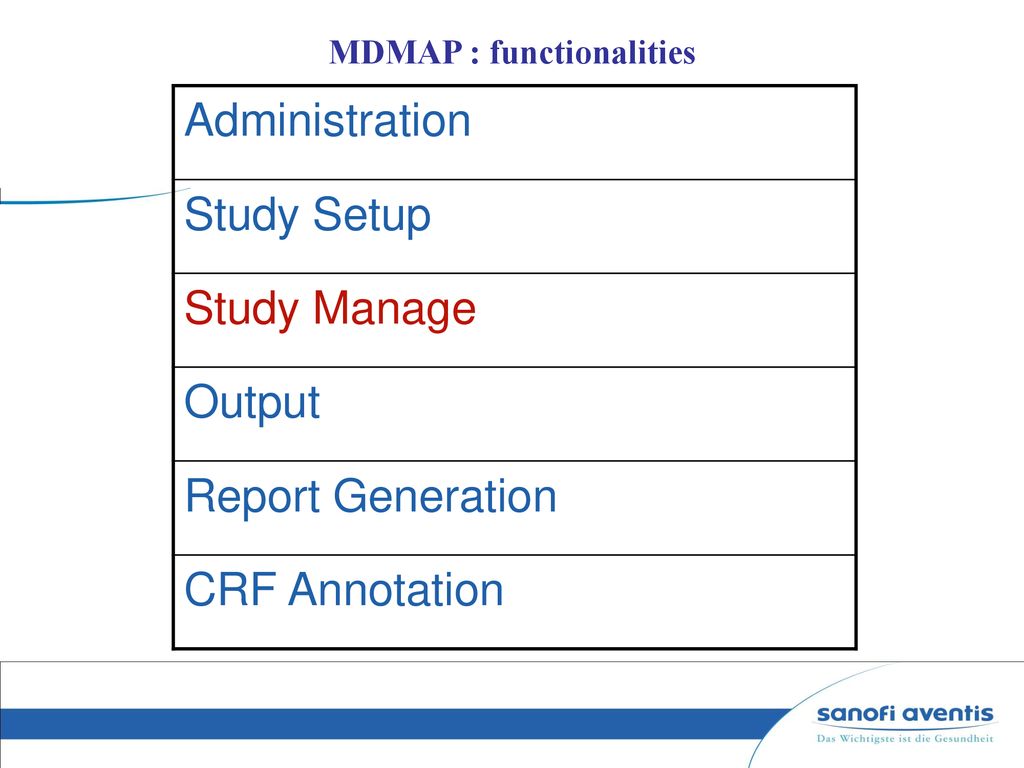 MDMAP : functionalities

| Administration |
|---|
| Study Setup |
| Study Manage |
| Output |
| Report Generation |
| CRF Annotation |

sanofi aventis
Das Wichtigste ist die Gesundheit